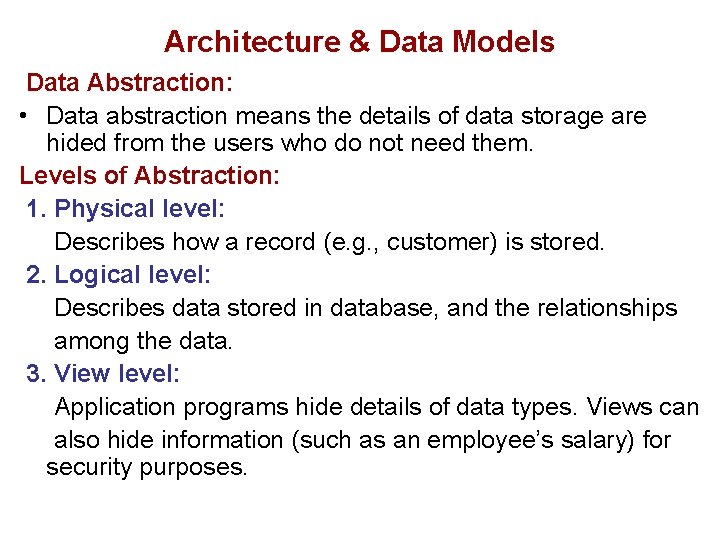 Architecture & Data Models

Data Abstraction:

• Data abstraction means the details of data storage are hided from the users who do not need them.

Levels of Abstraction:

1. Physical level:
Describes how a record (e.g., customer) is stored.

2. Logical level:
Describes data stored in database, and the relationships among the data.

3. View level:
Application programs hide details of data types. Views can also hide information (such as an employee's salary) for security purposes.